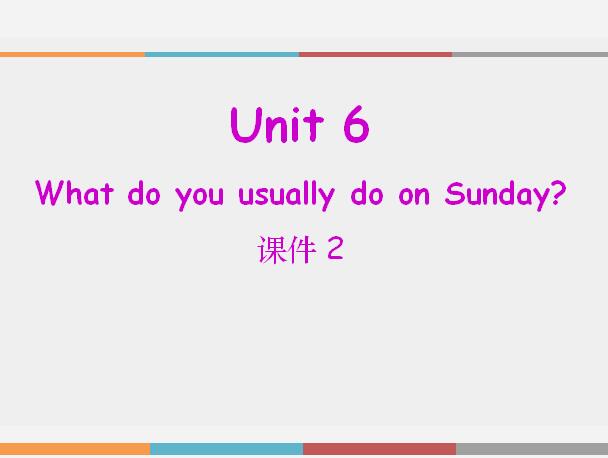 Unit 6

What do you usually do on Sunday?

课件 2